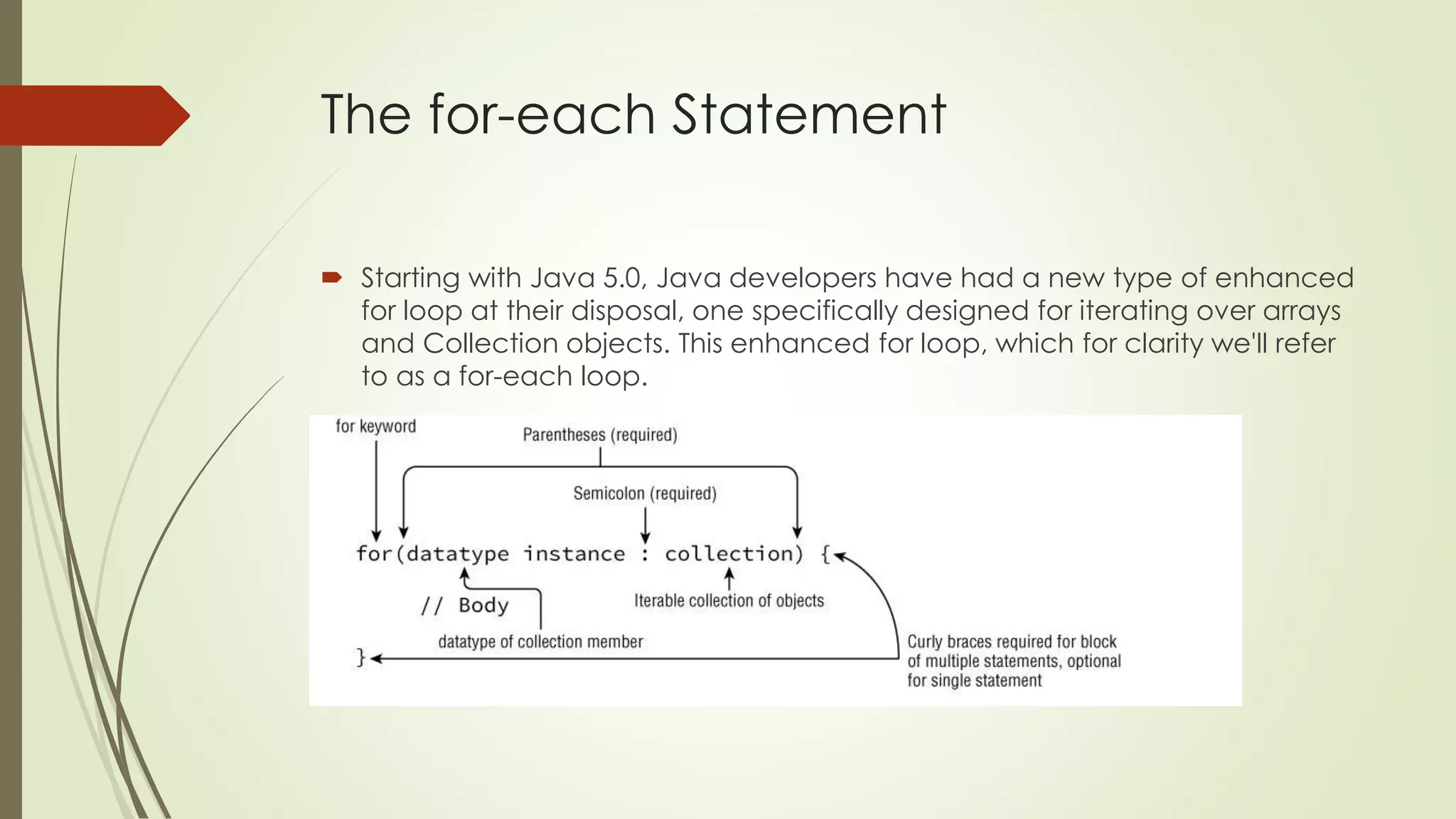 The for-each Statement

Starting with Java 5.0, Java developers have had a new type of enhanced for loop at their disposal, one specifically designed for iterating over arrays and Collection objects. This enhanced for loop, which for clarity we'll refer to as a for-each loop.

for keyword

Parentheses (required)

Semicolon (required)

for(datatype instance : collection) {

// Body

Iterable collection of objects

datatype of collection member

}

Curly braces required for block of multiple statements, optional for single statement